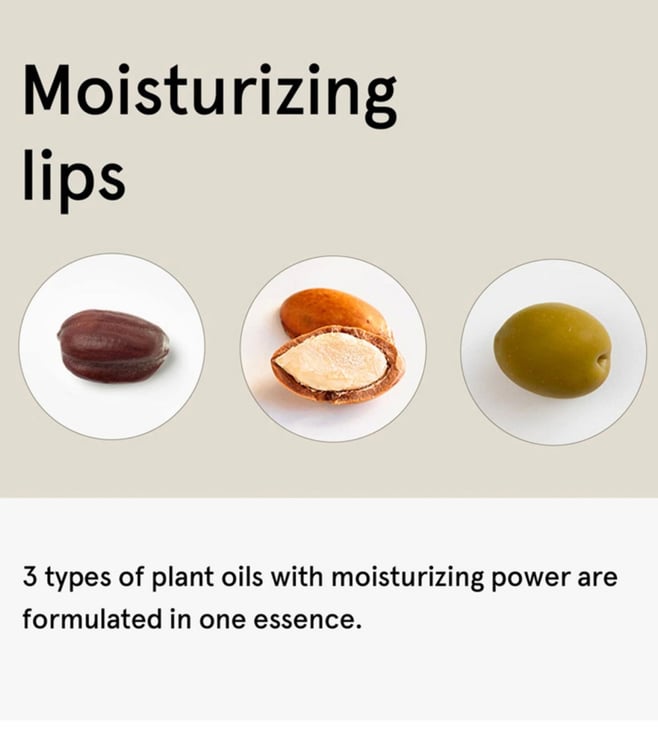 Moisturizing lips

3 types of plant oils with moisturizing power are formulated in one essence.